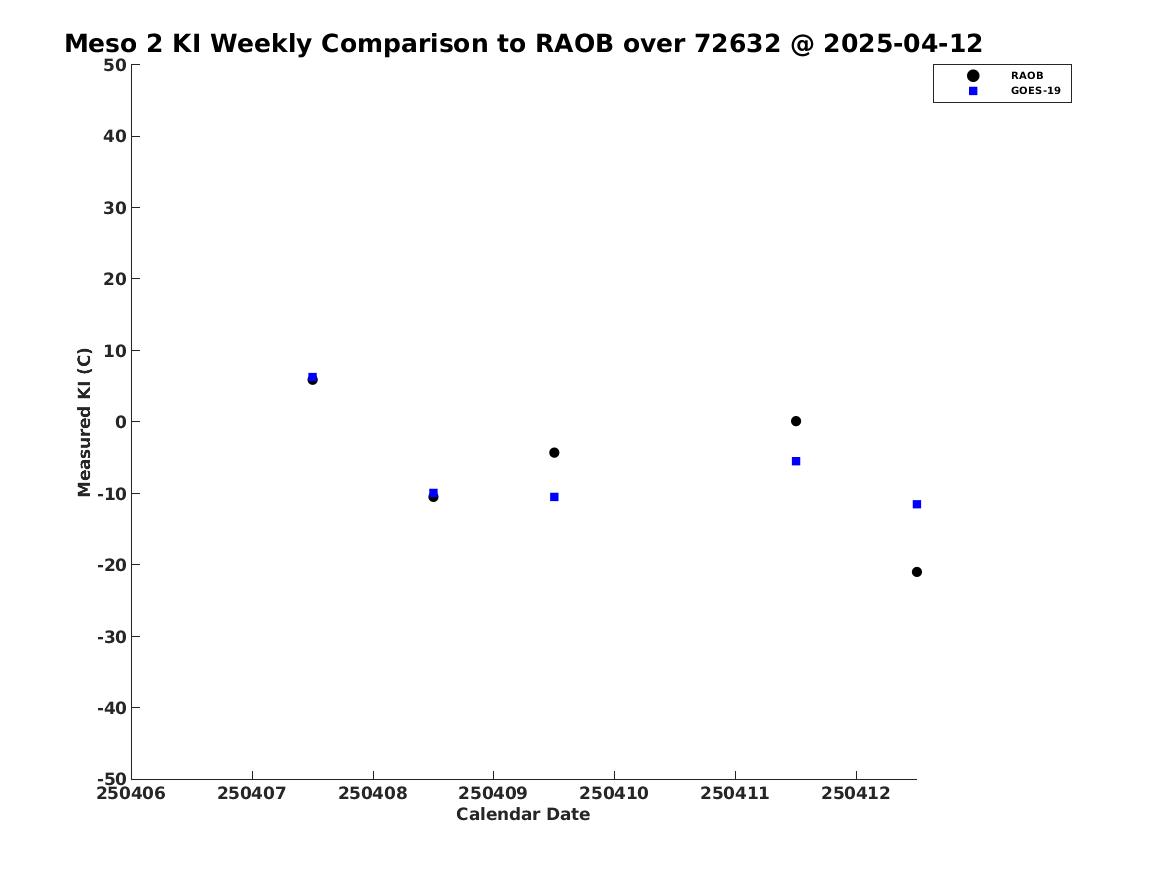 Meso 2 KI Weekly Comparison to RAOB over 72632 @ 2025-04-12

RAOB
GOES-19

Measured KI (C)

50
40
30
20
10
0
-10
-20
-30
-40
-50

250406 250407 250408 250409 250410 250411 250412

Calendar Date